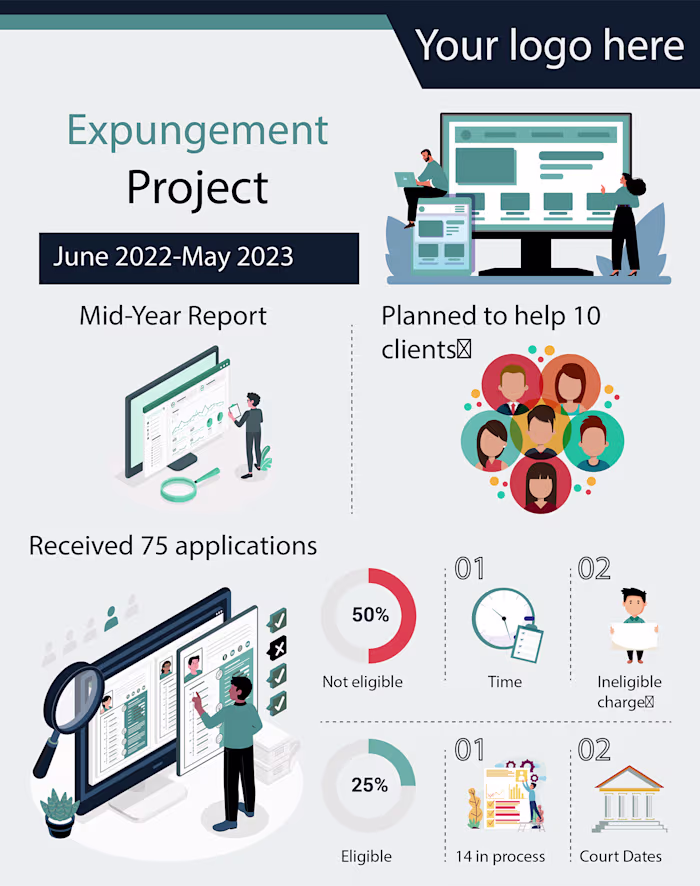 Your logo here

Expungement Project

June 2022-May 2023

Mid-Year Report

Planned to help 10 clients

Received 75 applications

50%

Not eligible

01

Time

02

Ineligible charge

25%

Eligible

01

14 in process

02

Court Dates